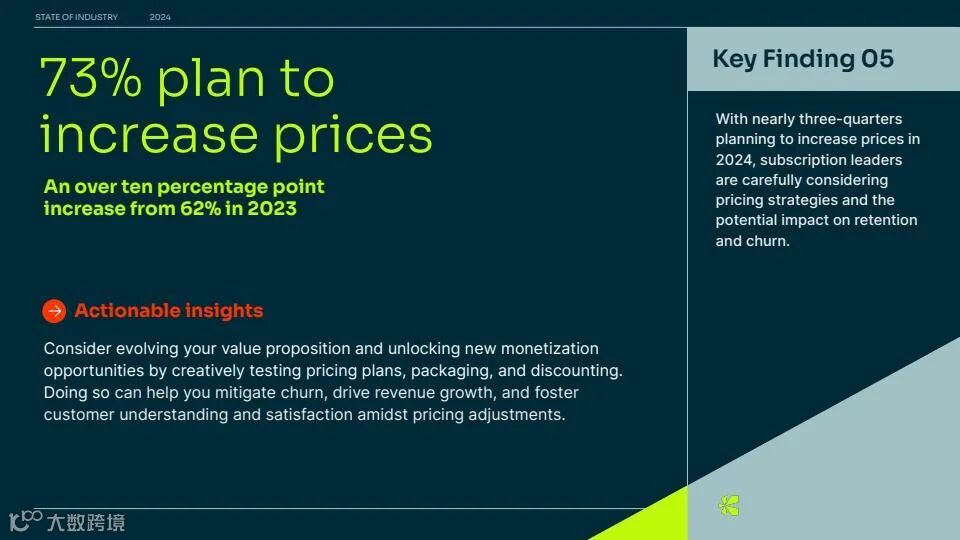 STATE OF INDUSTRY 2024

73% plan to increase prices

An over ten percentage point increase from 62% in 2023

Actionable insights

Consider evolving your value proposition and unlocking new monetization opportunities by creatively testing pricing plans, packaging, and discounting. Doing so can help you mitigate churn, drive revenue growth, and foster customer understanding and satisfaction amidst pricing adjustments.

Key Finding 05

With nearly three-quarters planning to increase prices in 2024, subscription leaders are carefully considering pricing strategies and the potential impact on retention and churn.

大数跨境